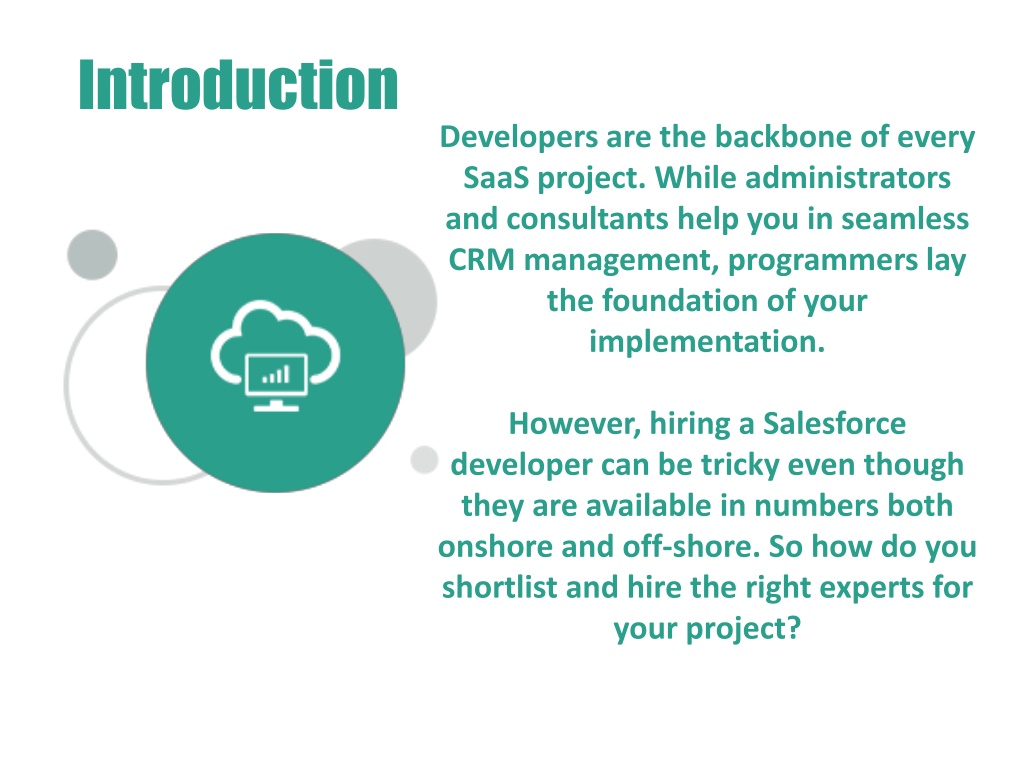 Introduction

Developers are the backbone of every SaaS project. While administrators and consultants help you in seamless CRM management, programmers lay the foundation of your implementation.

However, hiring a Salesforce developer can be tricky even though they are available in numbers both onshore and off-shore. So how do you shortlist and hire the right experts for your project?